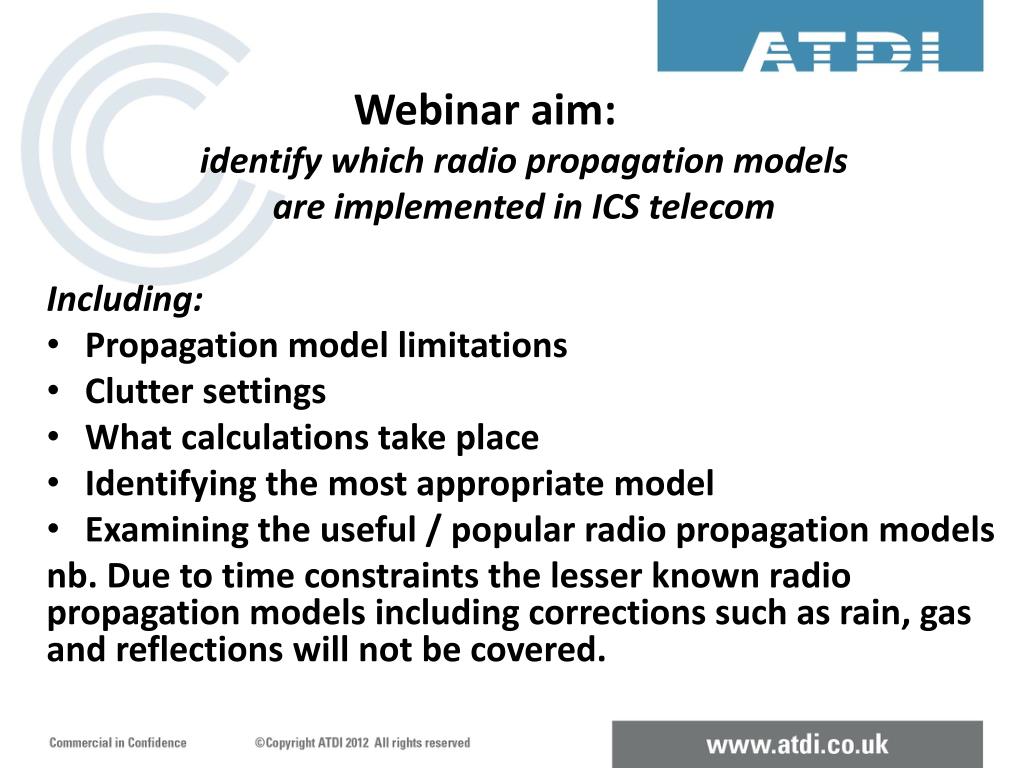 ATDI

Webinar aim:
identify which radio propagation models are implemented in ICS telecom

Including:
• Propagation model limitations
• Clutter settings
• What calculations take place
• Identifying the most appropriate model
• Examining the useful / popular radio propagation models
nb. Due to time constraints the lesser known radio propagation models including corrections such as rain, gas and reflections will not be covered.

Commercial in Confidence ©Copyright ATDI 2012 All rights reserved www.atdi.co.uk